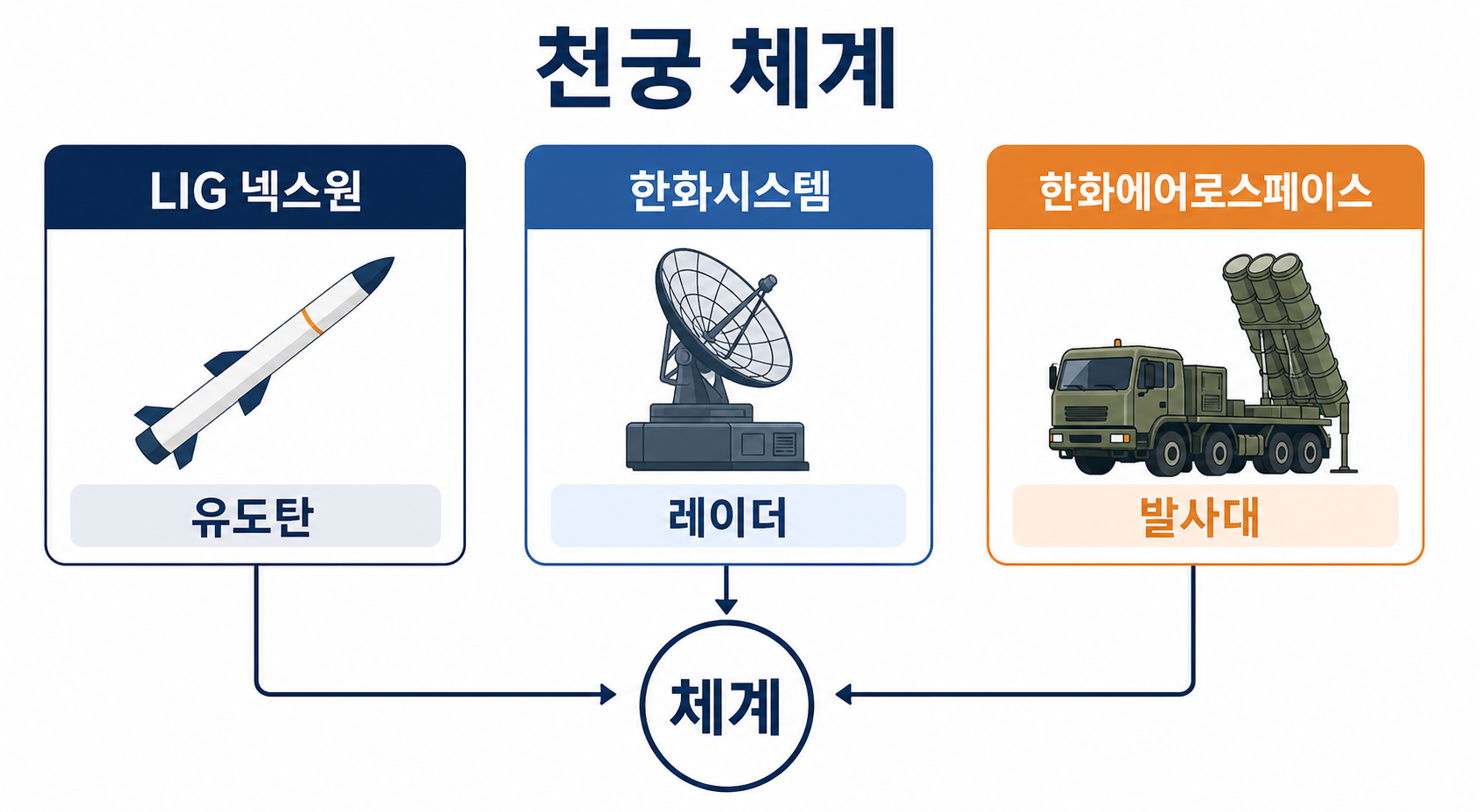 천궁 체계

LIG 넥스원

유도탄

한화시스템

레이더

한화에어로스페이스

발사대

체계